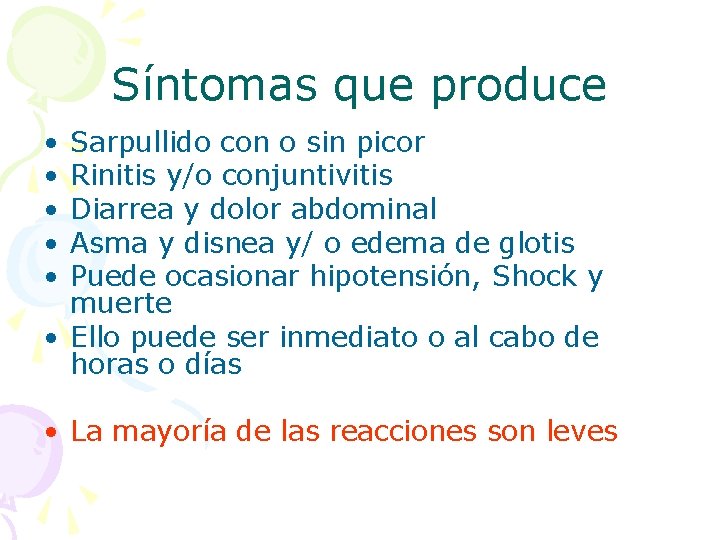 Síntomas que produce

• Sarpullido con o sin picor
• Rinitis y/o conjuntivitis
• Diarrea y dolor abdominal
• Asma y disnea y/ o edema de glotis
• Puede ocasionar hipotensión, Shock y muerte
• Ello puede ser inmediato o al cabo de horas o días

• La mayoría de las reacciones son leves